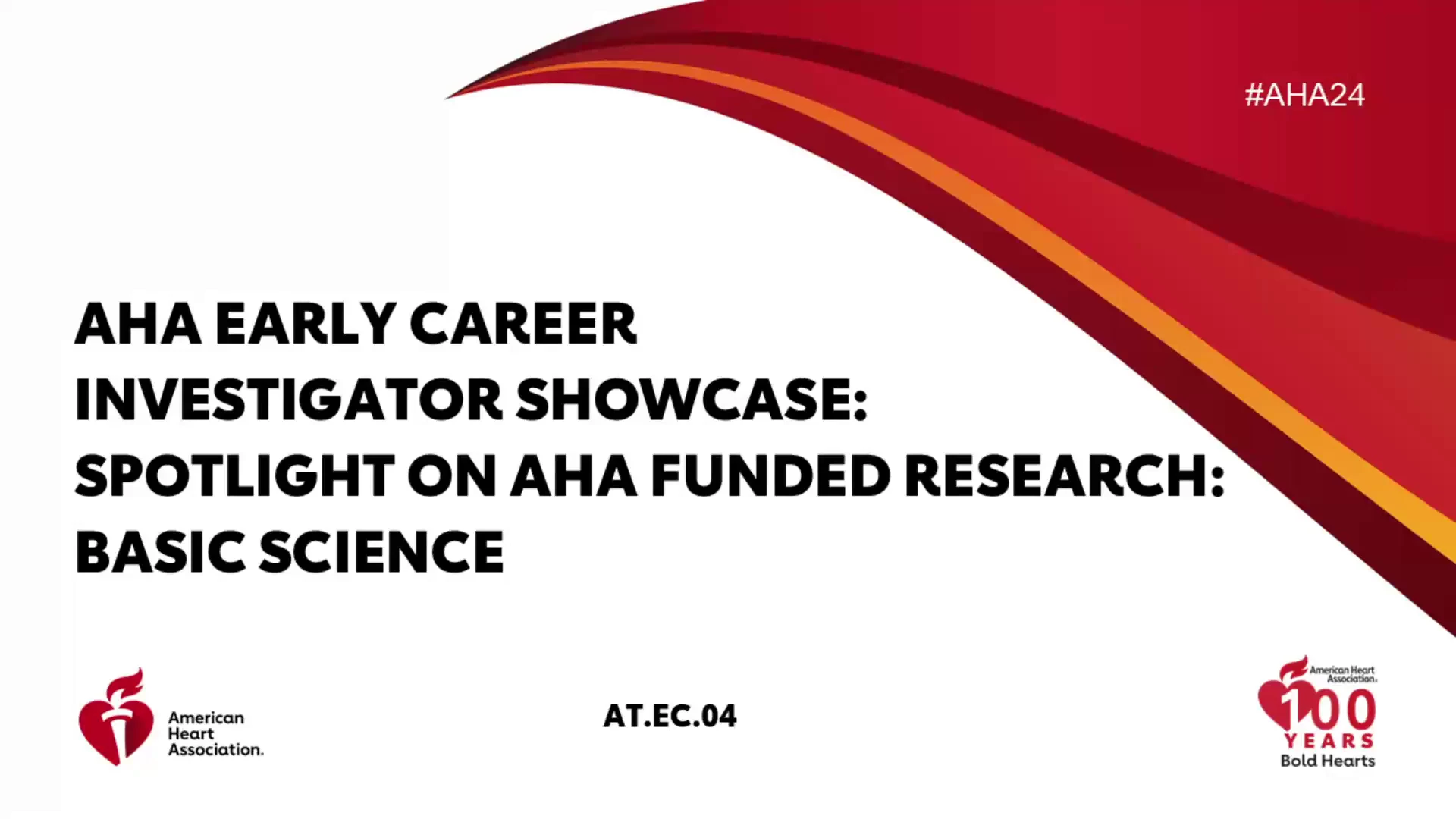 #AHA24

AHA EARLY CAREER INVESTIGATOR SHOWCASE: SPOTLIGHT ON AHA FUNDED RESEARCH: BASIC SCIENCE

American Heart Association.

AT.EC.04

American Heart Association.
100 YEARS
Bold Hearts